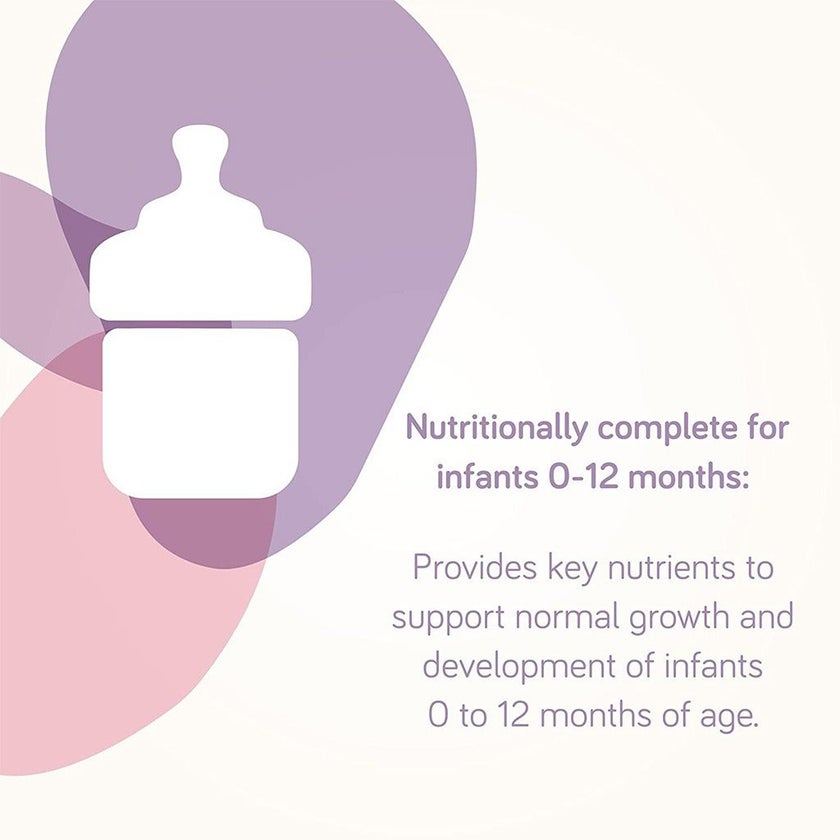 Nutritionally complete for infants 0-12 months:

Provides key nutrients to support normal growth and development of infants 0 to 12 months of age.